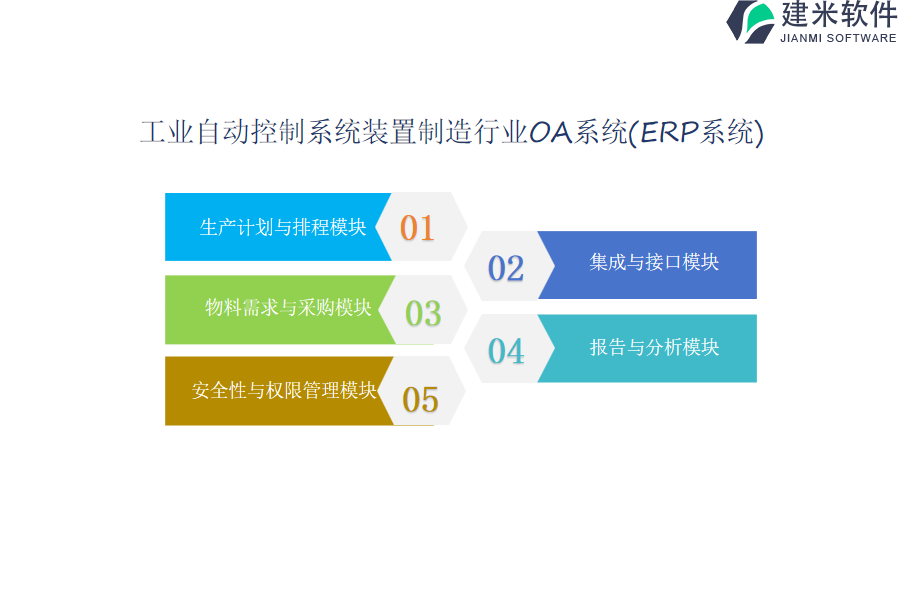 建米软件
JIANMI SOFTWARE

工业自动控制系统装置制造行业OA系统(ERP系统)

生产计划与排程模块 01

02 集成与接口模块

物料需求与采购模块 03

04 报告与分析模块

安全性与权限管理模块 05